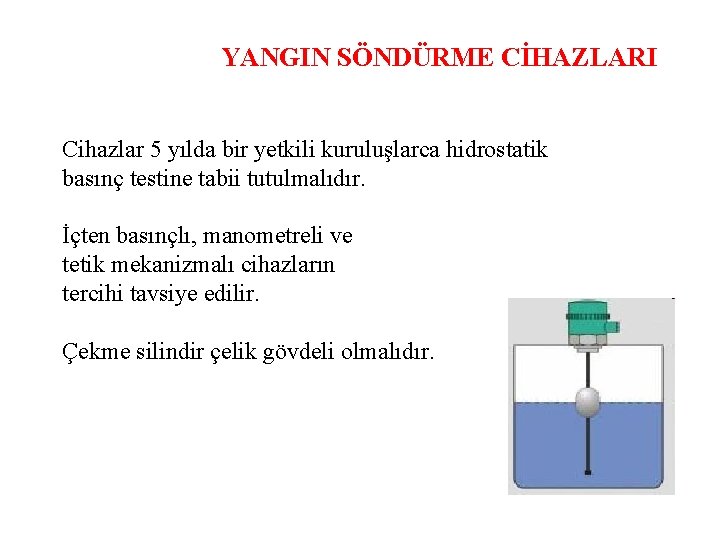 YANGIN SÖNDÜRME CİHAZLARI

Cihazlar 5 yılda bir yetkili kuruluşlarca hidrostatik basınç testine tabii tutulmalıdır.

İçten basınçlı, manometreli ve tetik mekanizmalı cihazların tercihi tavsiye edilir.

Çekme silindir çelik gövdeli olmalıdır.